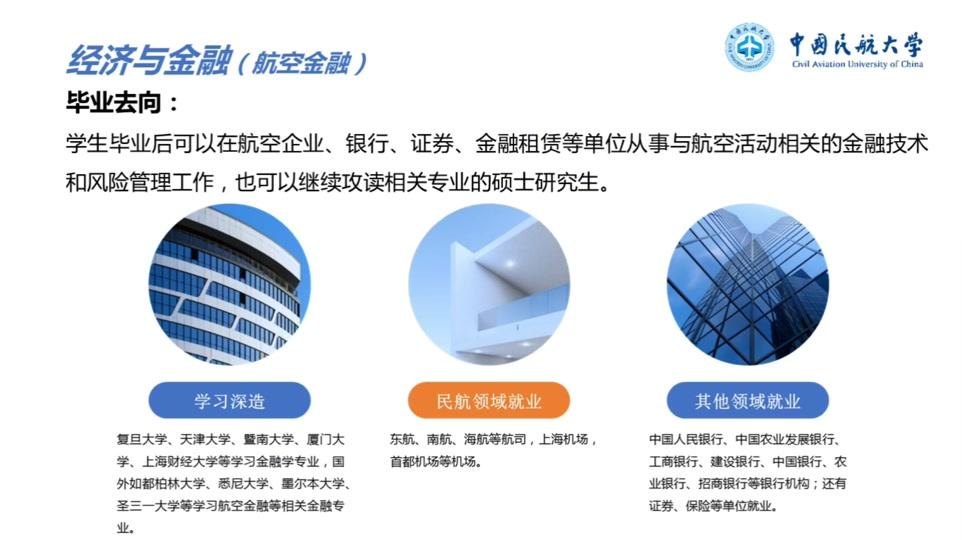 经济与金融（航空金融）

中国民航大学
Civil Aviation University of China

毕业去向：

学生毕业后可以在航空企业、银行、证券、金融租赁等单位从事与航空活动相关的金融技术和风险管理工作，也可以继续攻读相关专业的硕士研究生。

学习深造

复旦大学、天津大学、暨南大学、厦门大学、上海财经大学等学习金融学专业，国外如都柏林大学、悉尼大学、墨尔本大学、圣三一大学等学习航空金融等相关金融专业。

民航领域就业

东航、南航、海航等航司，上海机场，首都机场等机场。

其他领域就业

中国人民银行、中国农业发展银行、工商银行、建设银行、中国银行、农业银行、招商银行等银行机构；还有证券、保险等单位就业。